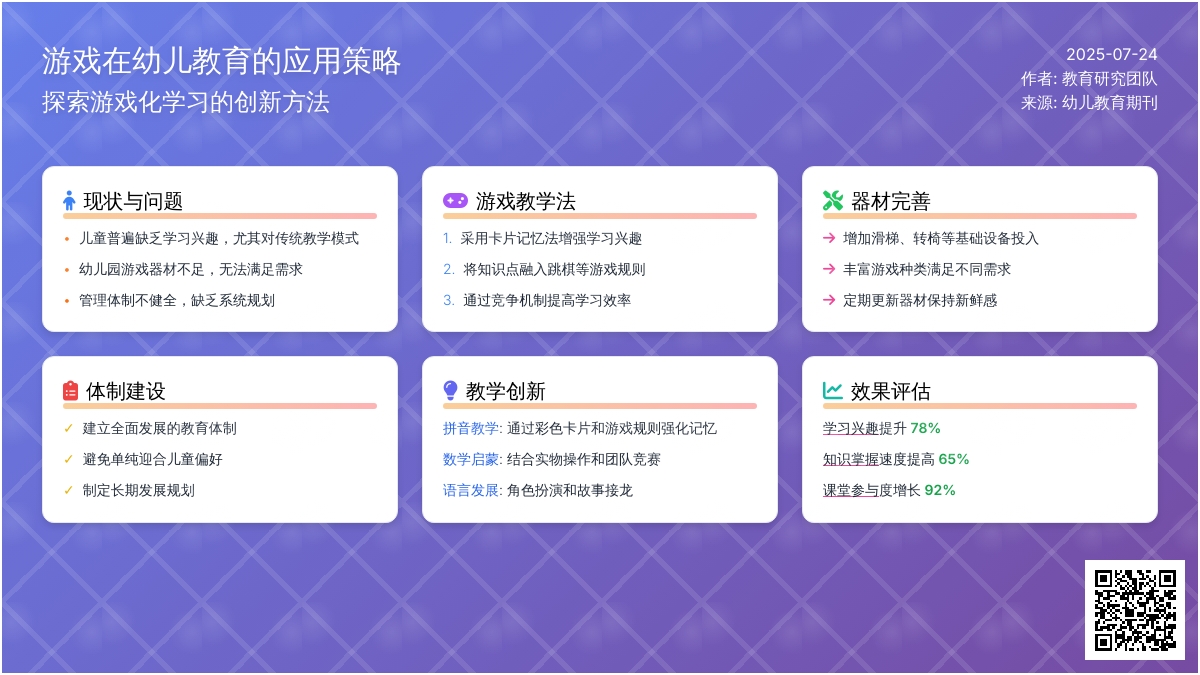 游戏在幼儿教育的应用策略
探索游戏化学习的创新方法

2025-07-24
作者: 教育研究团队
来源: 幼儿教育期刊

现状与问题
• 儿童普遍缺乏学习兴趣，尤其对传统教学模式
• 幼儿园游戏器材不足，无法满足需求
• 管理体制不健全，缺乏系统规划

游戏教学法
1. 采用卡片记忆法增强学习兴趣
2. 将知识点融入跳棋等游戏规则
3. 通过竞争机制提高学习效率

器材完善
→ 增加滑梯、转椅等基础设备投入
→ 丰富游戏种类满足不同需求
→ 定期更新器材保持新鲜感

体制建设
✓ 建立全面发展的教育体制
✓ 避免单纯迎合儿童偏好
✓ 制定长期发展规划

教学创新
拼音教学: 通过彩色卡片和游戏规则强化记忆
数学启蒙: 结合实物操作和团队竞赛
语言发展: 角色扮演和故事接龙

效果评估
学习兴趣提升 78%
知识掌握速度提高 65%
课堂参与度增长 92%